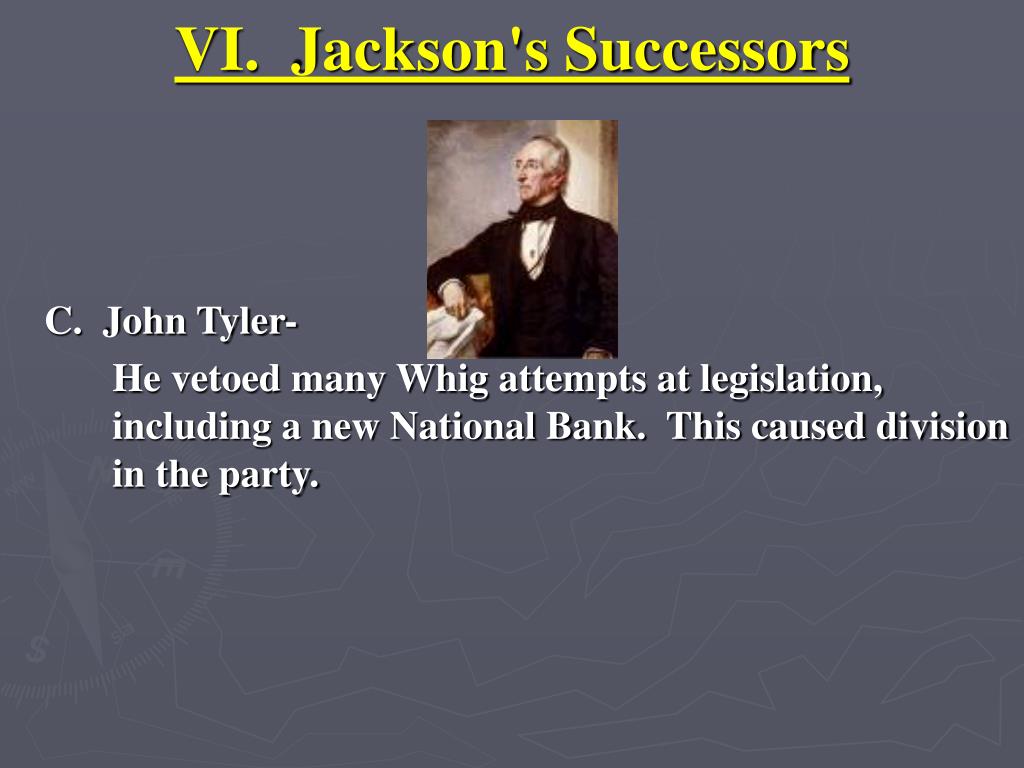 VI. Jackson's Successors

C. John Tyler-

He vetoed many Whig attempts at legislation, including a new National Bank. This caused division in the party.